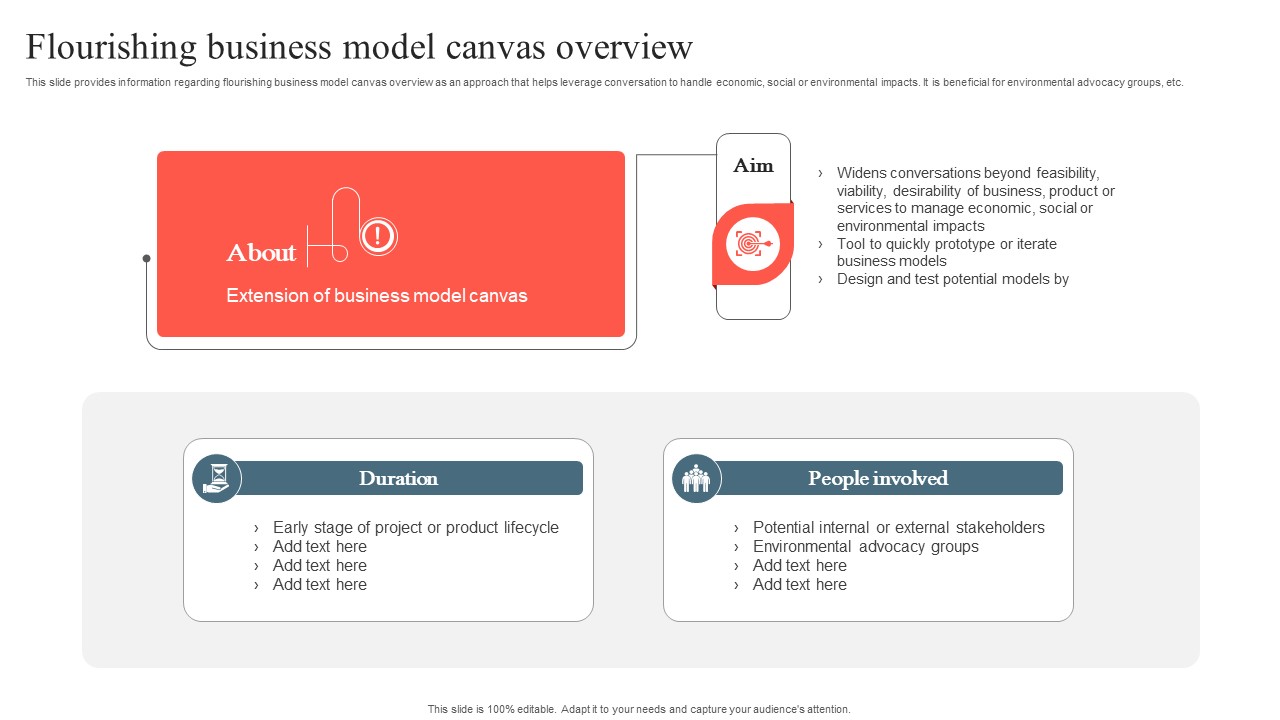 Flourishing business model canvas overview

This slide provides information regarding flourishing business model canvas overview as an approach that helps leverage conversation to handle economic, social or environmental impacts. It is beneficial for environmental advocacy groups, etc.

About

Extension of business model canvas

Aim

› Widens conversations beyond feasibility, viability, desirability of business, product or services to manage economic, social or environmental impacts
› Tool to quickly prototype or iterate business models
› Design and test potential models by

Duration

› Early stage of project or product lifecycle
› Add text here
› Add text here
› Add text here

People involved

› Potential internal or external stakeholders
› Environmental advocacy groups
› Add text here
› Add text here

This slide is 100% editable. Adapt it to your needs and capture your audience's attention.